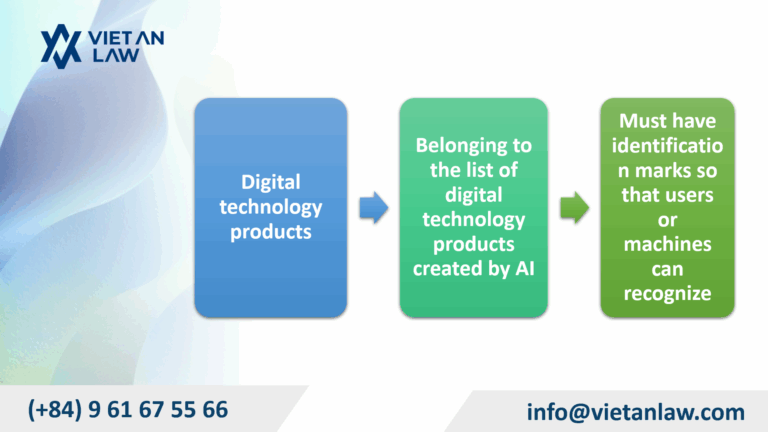 VIET AN LAW

Digital technology products

Belonging to the list of digital technology products created by AI

Must have identification marks so that users or machines can recognize

(+84) 9 61 67 55 66

info@vietanlaw.com